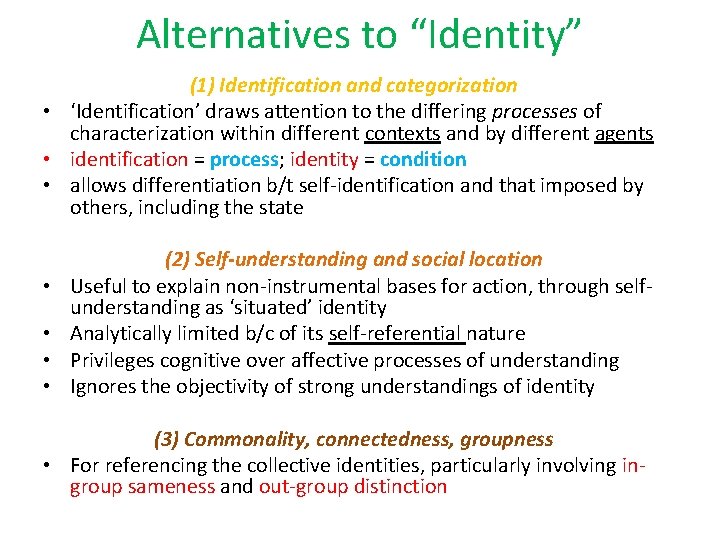 Alternatives to “Identity”

(1) Identification and categorization

• ‘Identification’ draws attention to the differing processes of characterization within different contexts and by different agents
• identification = process; identity = condition
• allows differentiation b/t self-identification and that imposed by others, including the state

(2) Self-understanding and social location

• Useful to explain non-instrumental bases for action, through self-understanding as ‘situated’ identity
• Analytically limited b/c of its self-referential nature
• Privileges cognitive over affective processes of understanding
• Ignores the objectivity of strong understandings of identity

(3) Commonality, connectedness, groupness

• For referencing the collective identities, particularly involving in-group sameness and out-group distinction